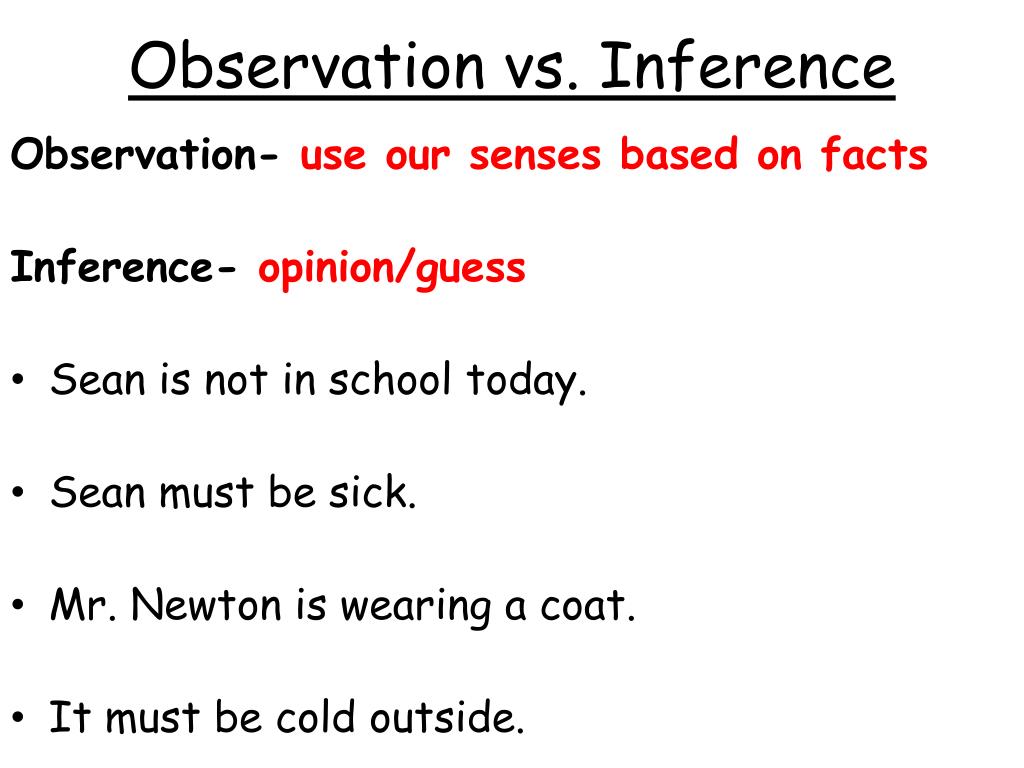 Observation vs. Inference

Observation- use our senses based on facts

Inference- opinion/guess

• Sean is not in school today.

• Sean must be sick.

• Mr. Newton is wearing a coat.

• It must be cold outside.